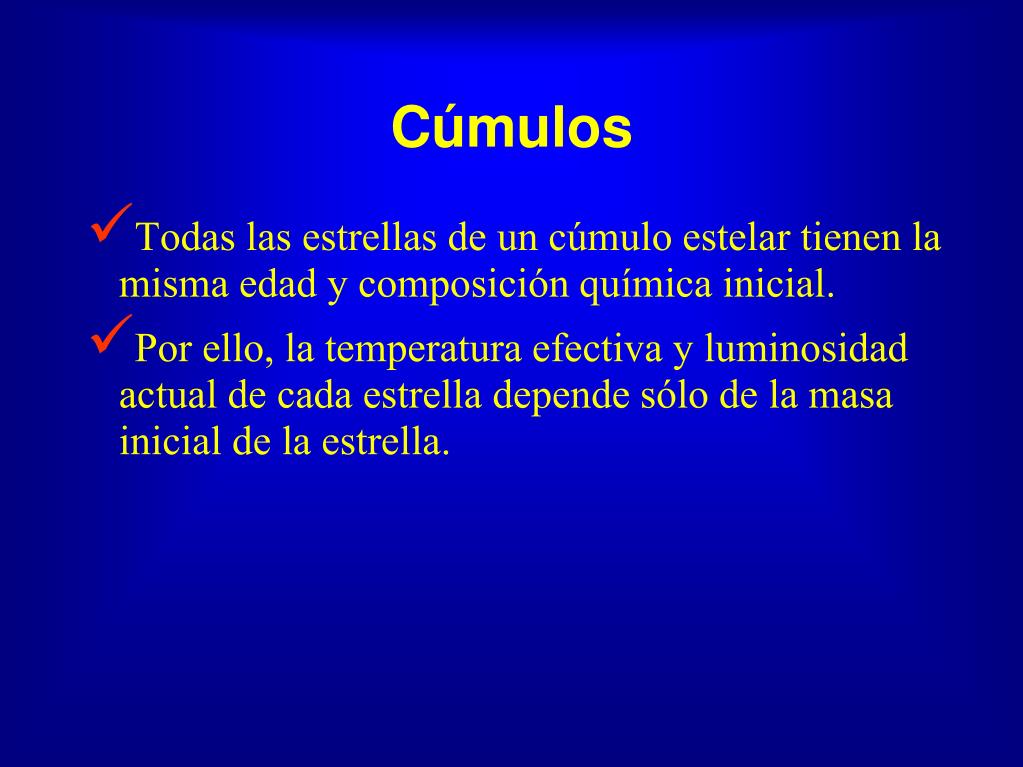 Cúmulos

✓Todas las estrellas de un cúmulo estelar tienen la misma edad y composición química inicial.

✓Por ello, la temperatura efectiva y luminosidad actual de cada estrella depende sólo de la masa inicial de la estrella.